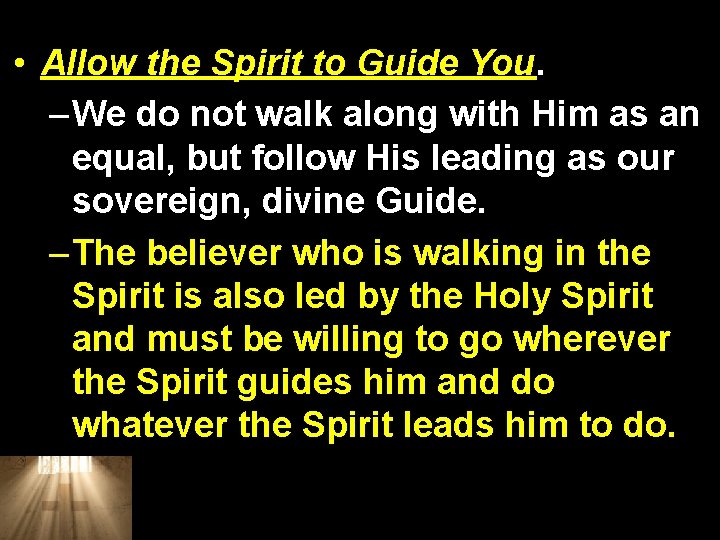 • Allow the Spirit to Guide You.

– We do not walk along with Him as an equal, but follow His leading as our sovereign, divine Guide.

– The believer who is walking in the Spirit is also led by the Holy Spirit and must be willing to go wherever the Spirit guides him and do whatever the Spirit leads him to do.